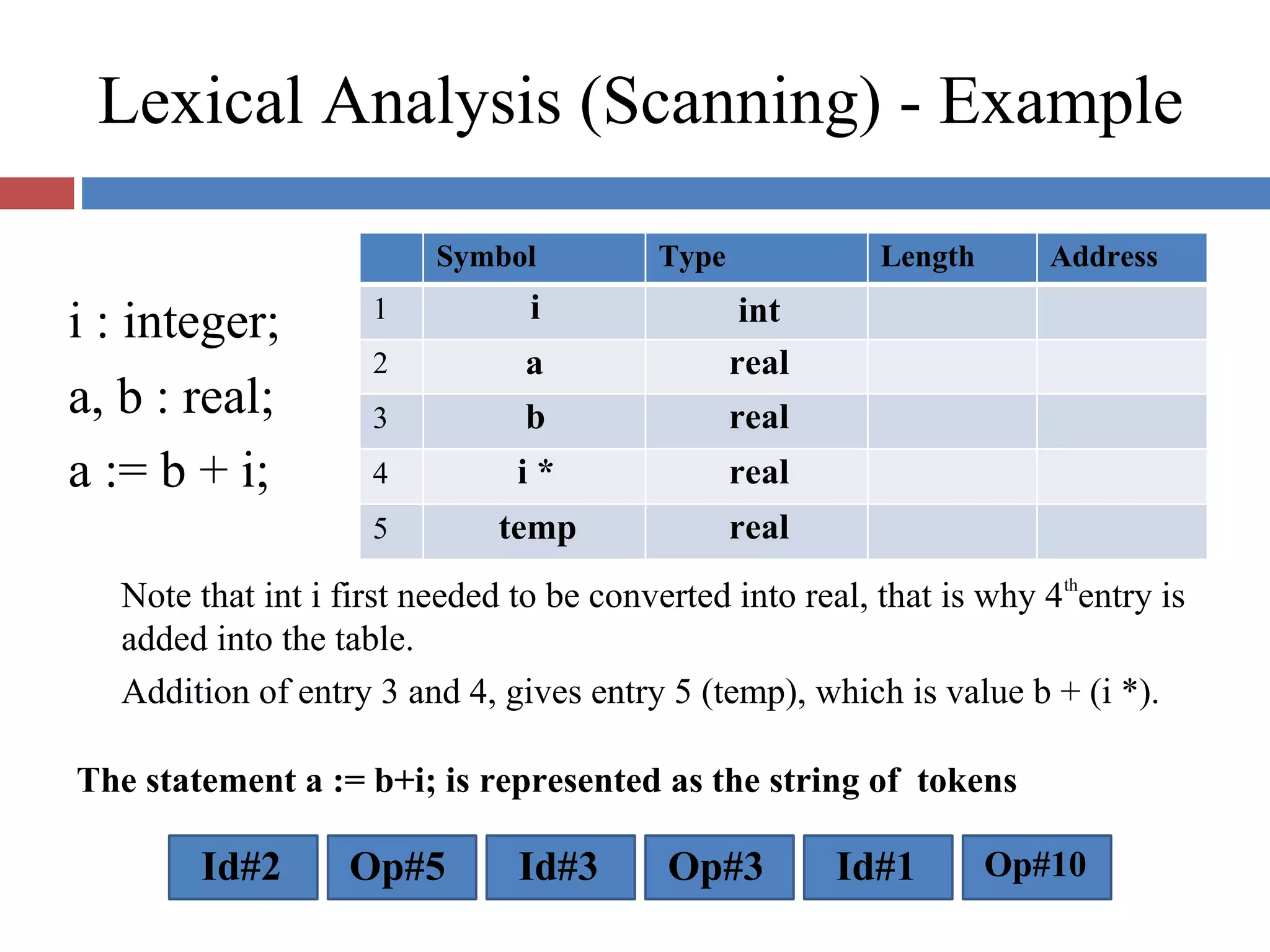 Lexical Analysis (Scanning) - Example

i : integer;

a, b : real;

a := b + i;

| | Symbol | Type | Length | Address |
|---|---|---|---|---|
| 1 | i | int | | |
| 2 | a | real | | |
| 3 | b | real | | |
| 4 | i * | real | | |
| 5 | temp | real | | |

Note that int i first needed to be converted into real, that is why 4$^{th}$entry is added into the table.

Addition of entry 3 and 4, gives entry 5 (temp), which is value b + (i *).

The statement a := b+i; is represented as the string of tokens

Id#2 Op#5 Id#3 Op#3 Id#1 Op#10